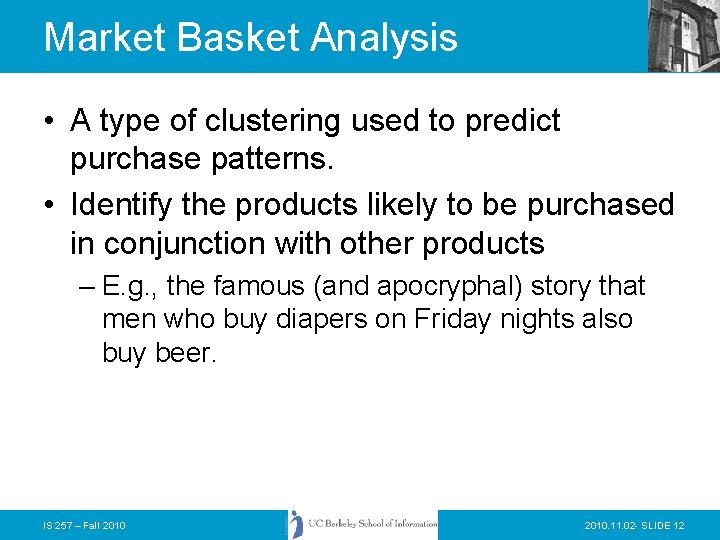 Market Basket Analysis

• A type of clustering used to predict purchase patterns.

• Identify the products likely to be purchased in conjunction with other products

– E.g., the famous (and apocryphal) story that men who buy diapers on Friday nights also buy beer.

IS 257 – Fall 2010

UC Berkeley School of Information

2010.11.02- SLIDE 12